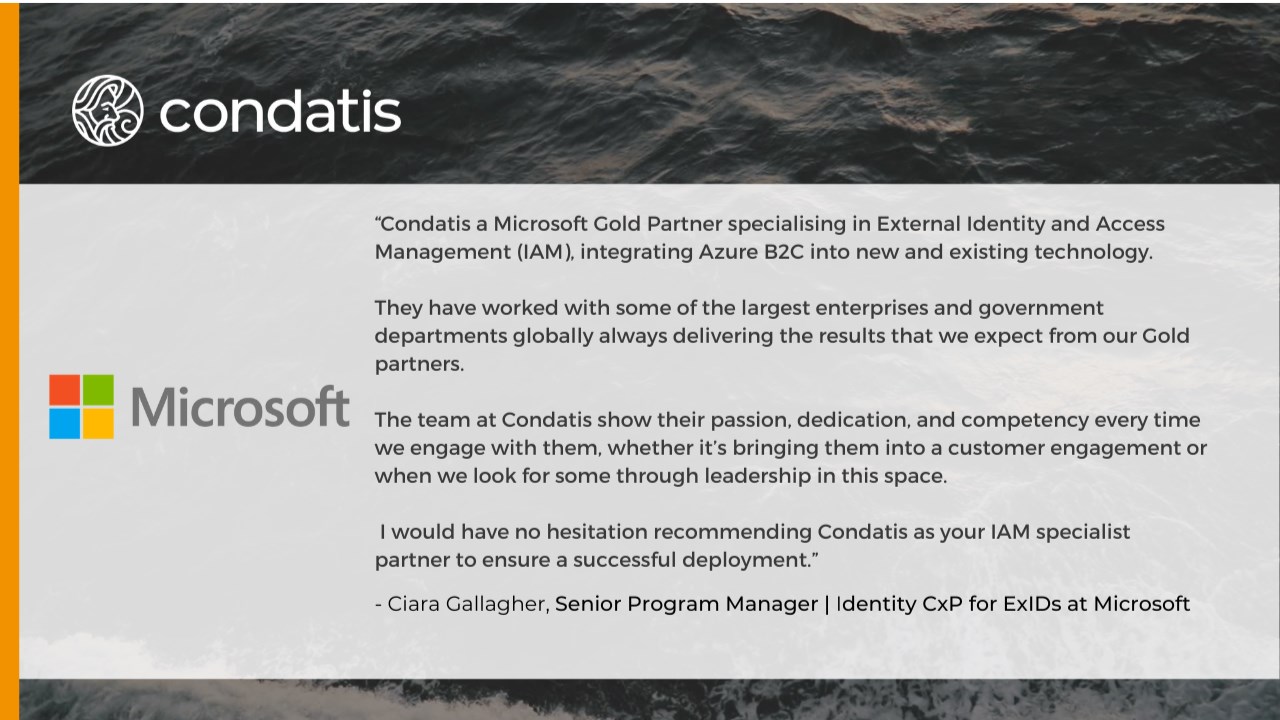 condatis

Microsoft

“Condatis a Microsoft Gold Partner specialising in External Identity and Access Management (IAM), integrating Azure B2C into new and existing technology.

They have worked with some of the largest enterprises and government departments globally always delivering the results that we expect from our Gold partners.

The team at Condatis show their passion, dedication, and competency every time we engage with them, whether it’s bringing them into a customer engagement or when we look for some through leadership in this space.

I would have no hesitation recommending Condatis as your IAM specialist partner to ensure a successful deployment.”

- Ciara Gallagher, Senior Program Manager | Identity CxP for ExIDs at Microsoft